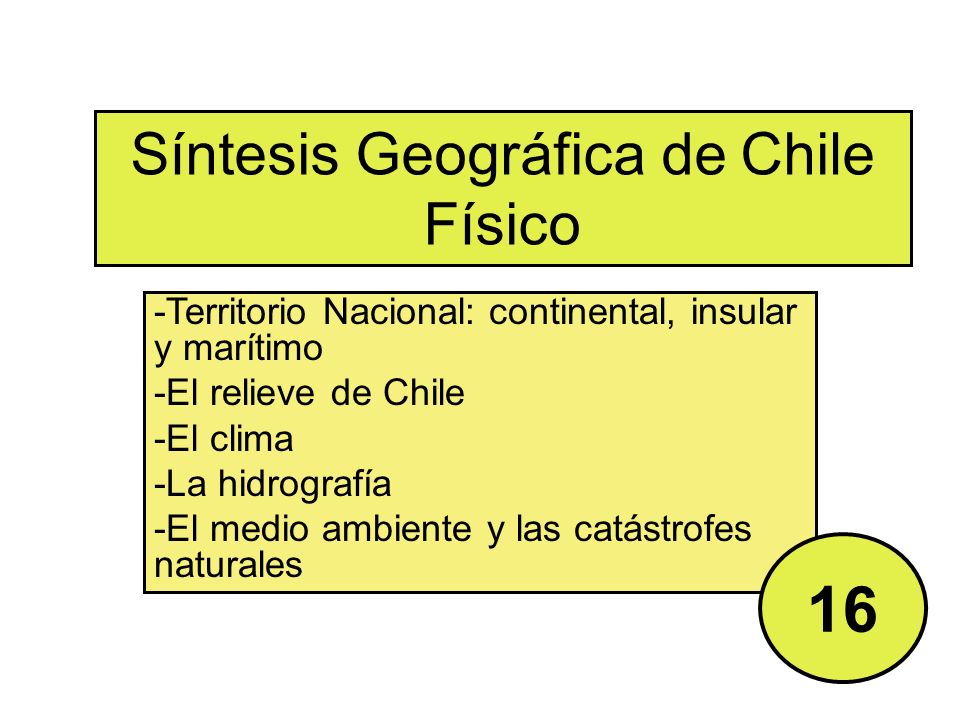 Síntesis Geográfica de Chile Físico

-Territorio Nacional: continental, insular y marítimo

-El relieve de Chile

-El clima

-La hidrografía

-El medio ambiente y las catástrofes naturales

16